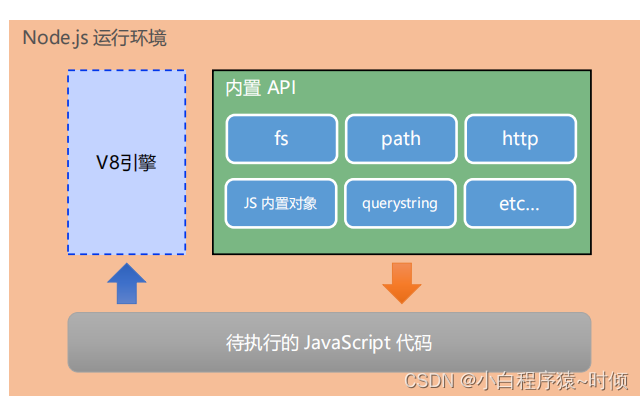 Node.js 运行环境

V8引擎

内置 API

fs

path

http

JS 内置对象

querystring

etc...

待执行的 JavaScript 代码

CSDN @小白程序猿~时倾